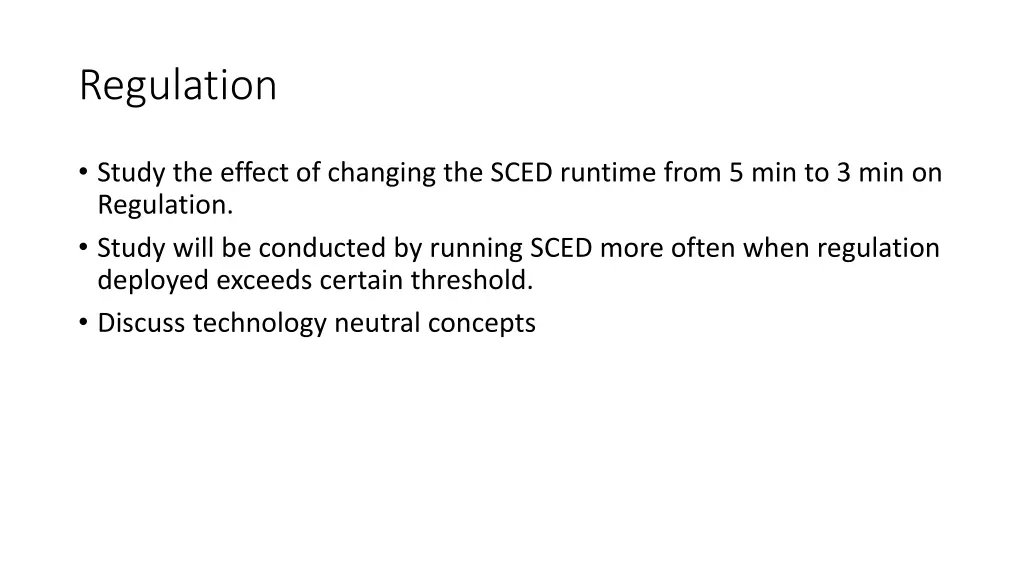 Regulation

• Study the effect of changing the SCED runtime from 5 min to 3 min on Regulation.
• Study will be conducted by running SCED more often when regulation deployed exceeds certain threshold.
• Discuss technology neutral concepts